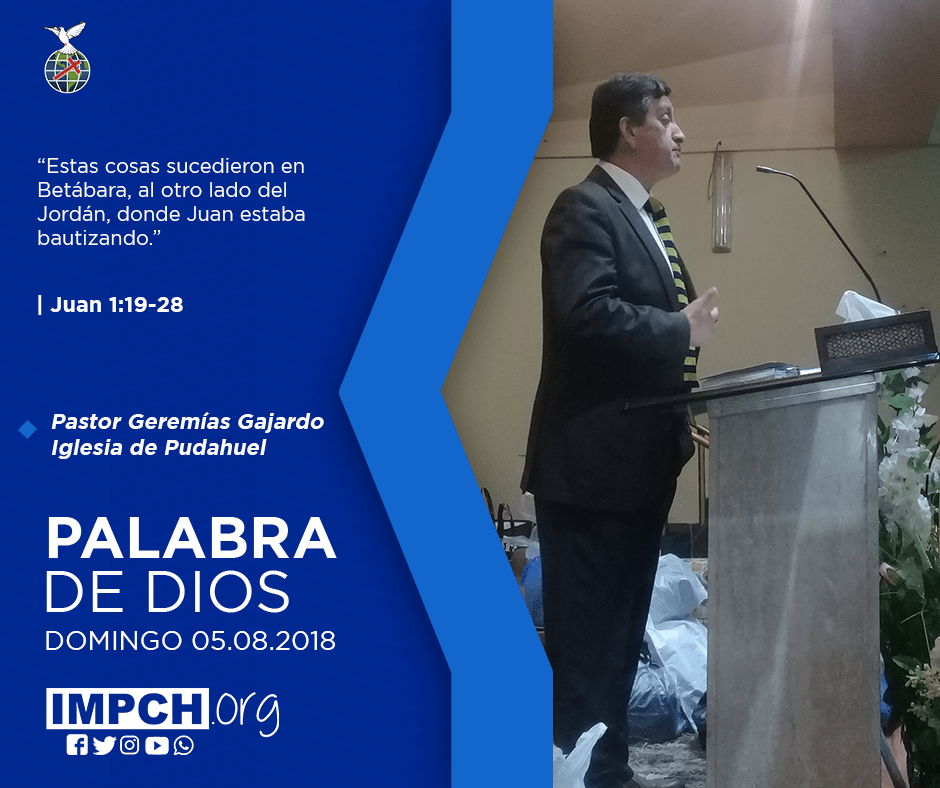 “Estas cosas sucedieron en Betábara, al otro lado del Jordán, donde Juan estaba bautizando.”

| Juan 1:19-28

Pastor Geremías Gajardo
Iglesia de Pudahuel

PALABRA
DE DIOS
DOMINGO 05.08.2018

IMPCH.org